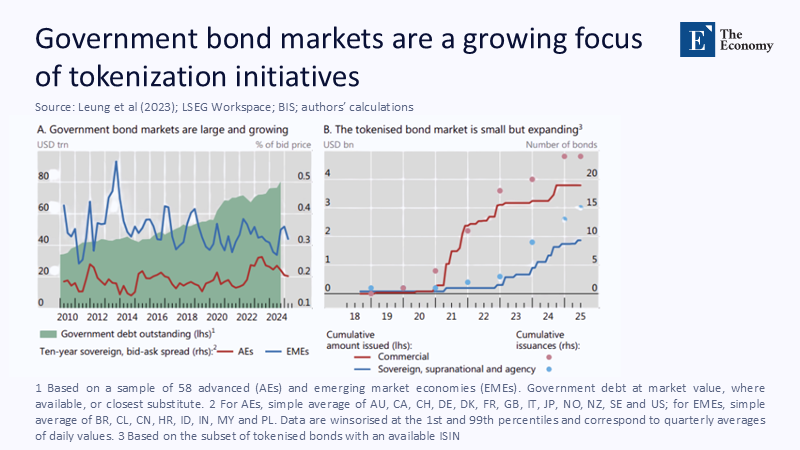 Government bond markets are a growing focus of tokenization initiatives

E The Economy

Source: Leung et al (2023); LSEG Workspace; BIS; authors' calculations

A. Government bond markets are large and growing

USD trn

% of bid price

80
60
40
20
0

0.5
0.4
0.3
0.2
0.1

2010 2012 2014 2016 2018 2020 2022 2024

Government debt outstanding (lhs)$^1$

Ten-year sovereign, bid-ask spread (rhs):$^2$ AEs EMEs

B. The tokenised bond market is small but expanding$^3$

USD bn

Number of bonds

4
3
2
1
0

20
15
10
5
0

18 19 20 21 22 23 24 25

Cumulative amount issued (lhs):

Cumulative issuances (rhs):

Commercial

Sovereign, supranational and agency

1 Based on a sample of 58 advanced (AEs) and emerging market economies (EMEs). Government debt at market value, where available, or closest substitute. 2 For AEs, simple average of AU, CA, CH, DE, DK, FR, GB, IT, JP, NO, NZ, SE and US; for EMEs, simple average of BR, CL, CN, HR, ID, IN, MY and PL. Data are winsorised at the 1st and 99th percentiles and correspond to quarterly averages of daily values. 3 Based on the subset of tokenised bonds with an available ISIN